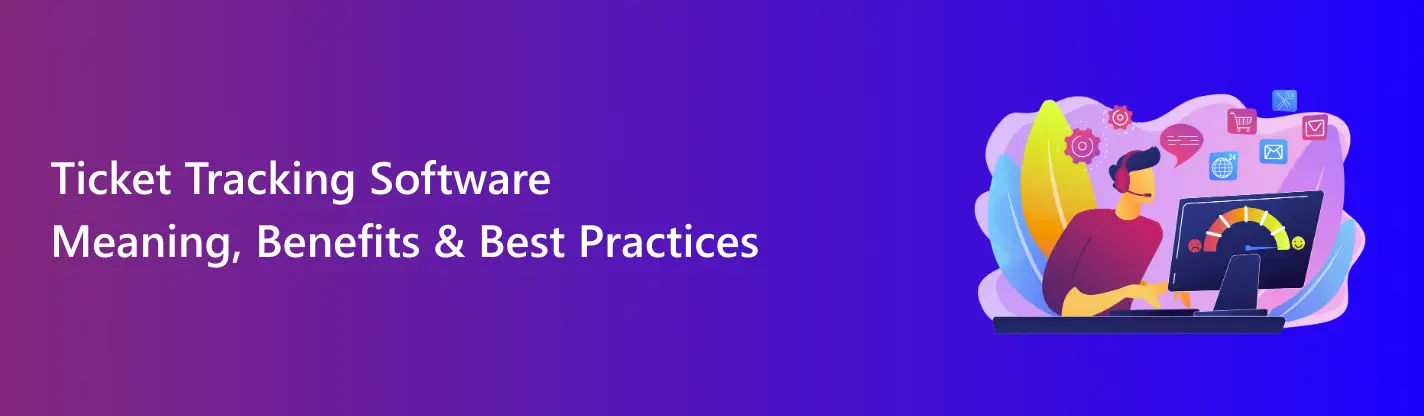 Ticket Tracking Software
Meaning, Benefits & Best Practices